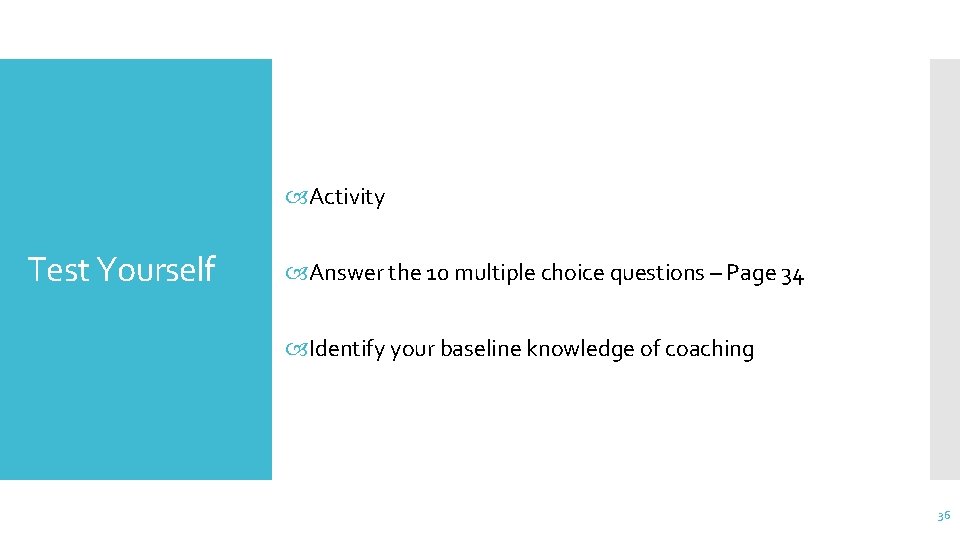 Test Yourself

Activity

Answer the 10 multiple choice questions – Page 34

Identify your baseline knowledge of coaching

36